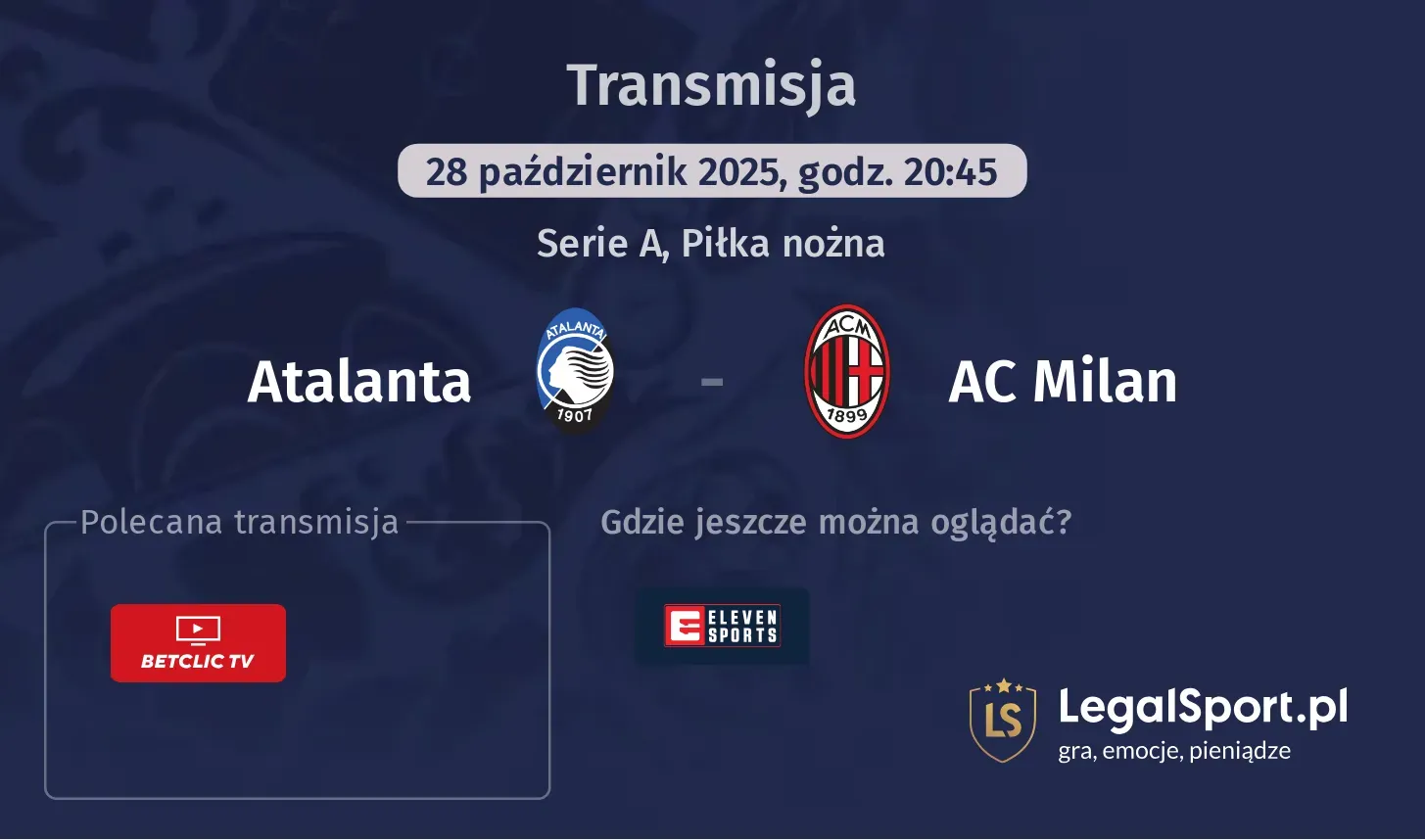 Transmisja

28 październik 2025, godz. 20:45

Serie A, Piłka nożna

Atalanta

ATALANTA 1907

-

ACM 1899

AC Milan

Polecana transmisja

BETCLIC TV

Gdzie jeszcze można oglądać?

ELEVEN SPORTS

LS

LegalSport.pl

gra, emocje, pieniądze